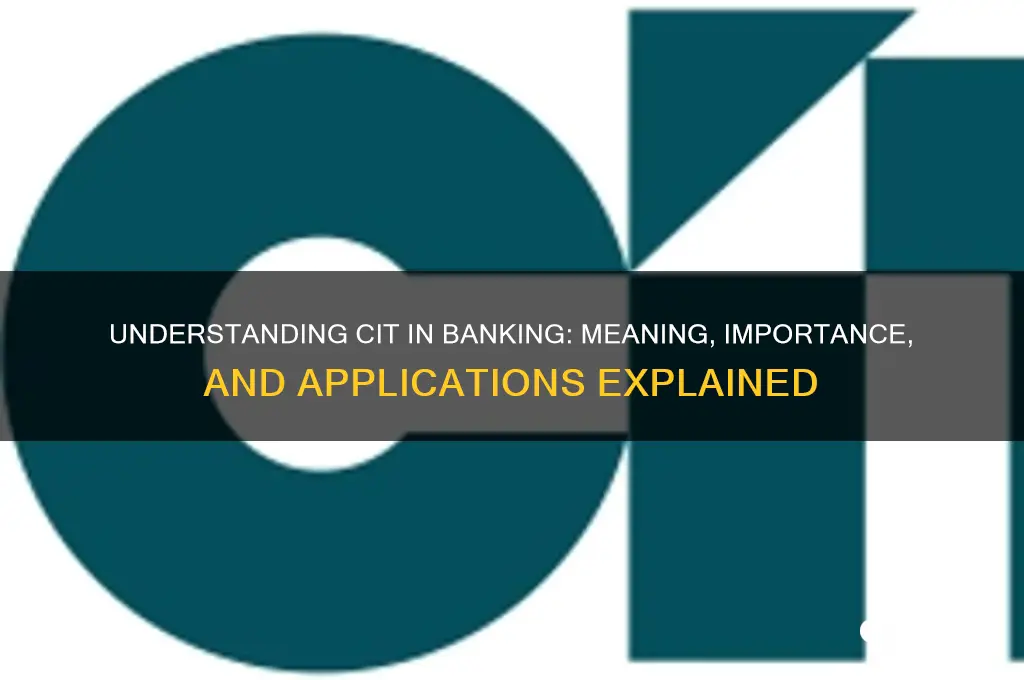 UNDERSTANDING CIT IN BANKING: MEANING, IMPORTANCE, AND APPLICATIONS EXPLAINED